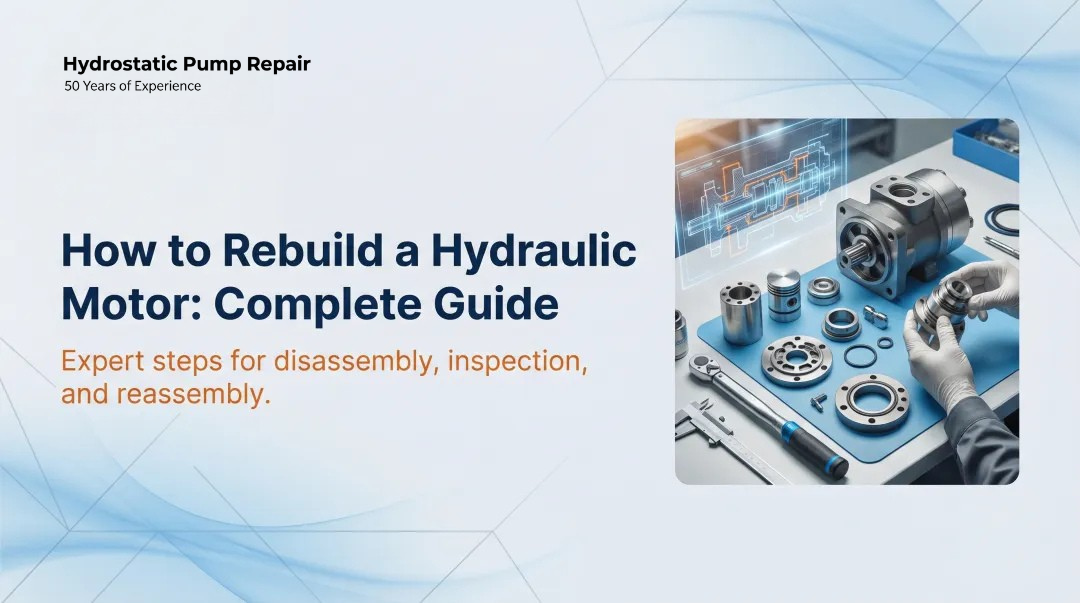 Hydrostatic Pump Repair
50 Years of Experience

How to Rebuild a Hydraulic Motor: Complete Guide

Expert steps for disassembly, inspection, and reassembly.